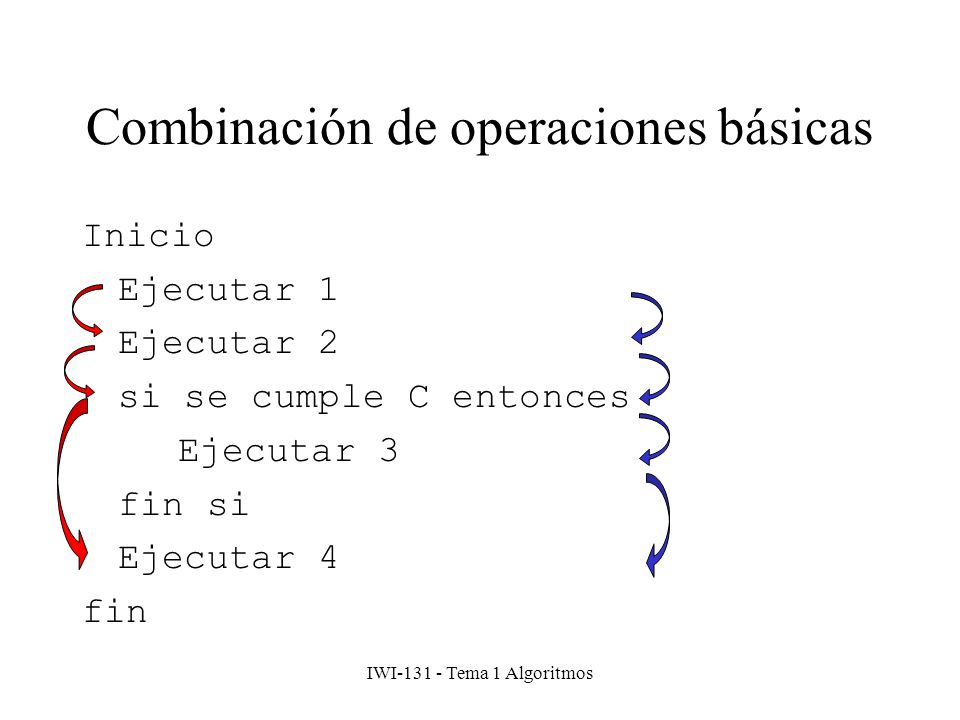 Combinación de operaciones básicas

Inicio
Ejecutar 1
Ejecutar 2
si se cumple C entonces
Ejecutar 3
fin si
Ejecutar 4
fin

IWI-131 - Tema 1 Algoritmos